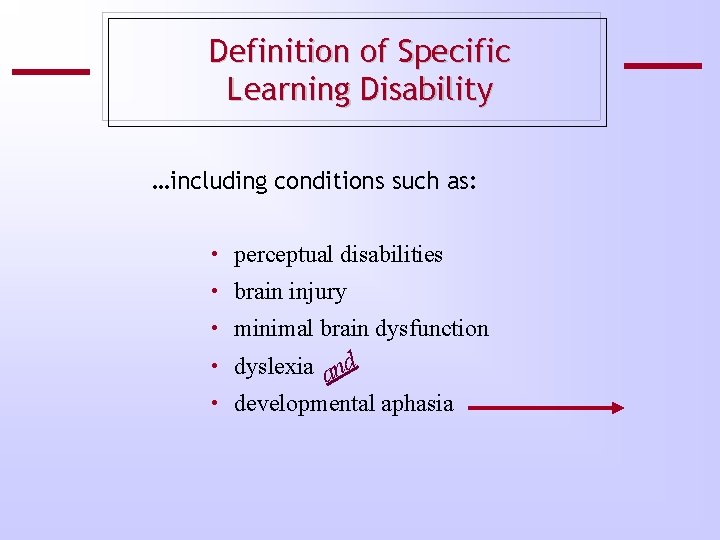 Definition of Specific Learning Disability

…including conditions such as:

• perceptual disabilities
• brain injury
• minimal brain dysfunction
• dyslexia and
• developmental aphasia